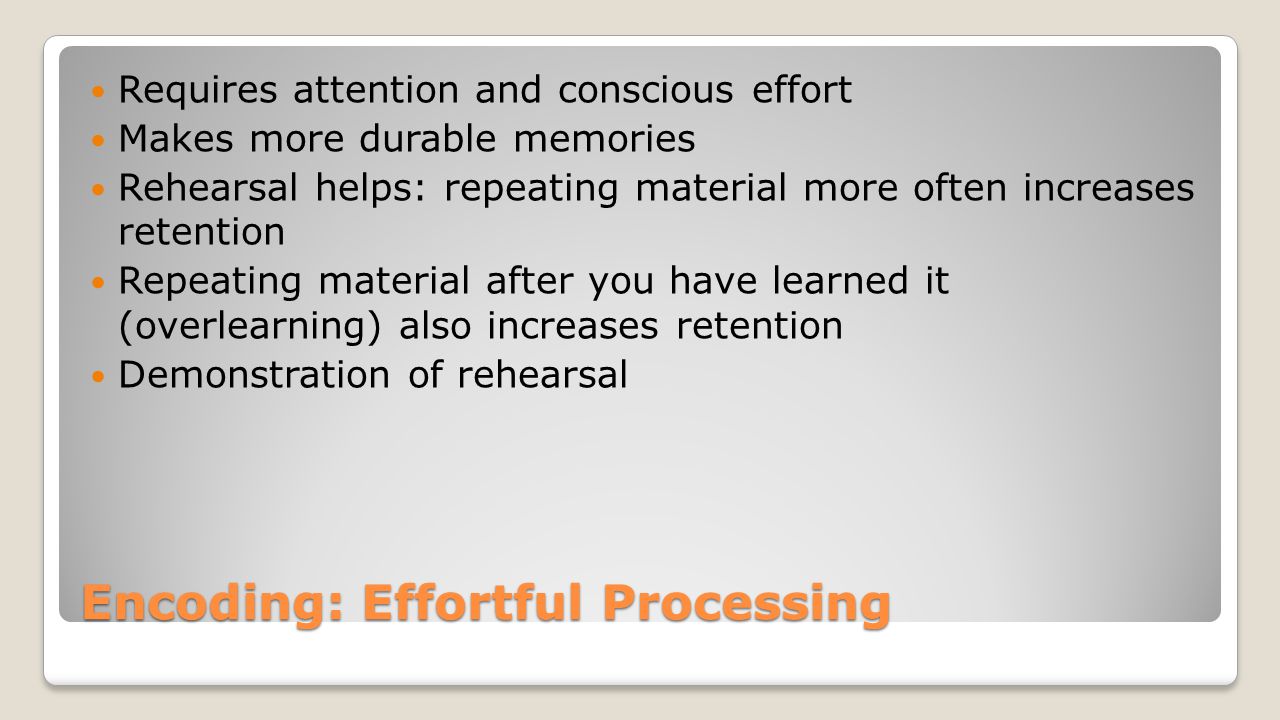 Requires attention and conscious effort
Makes more durable memories
Rehearsal helps: repeating material more often increases retention
Repeating material after you have learned it (overlearning) also increases retention
Demonstration of rehearsal

Encoding: Effortful Processing